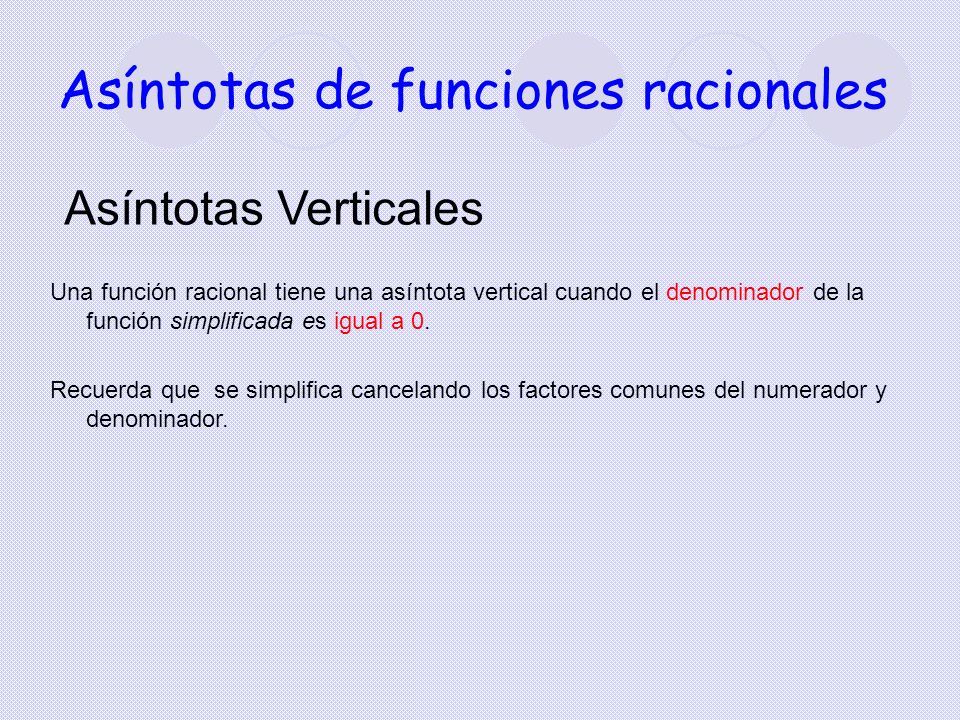 Asíntotas de funciones racionales

Asíntotas Verticales

Una función racional tiene una asíntota vertical cuando el denominador de la función simplificada es igual a 0.

Recuerda que se simplifica cancelando los factores comunes del numerador y denominador.